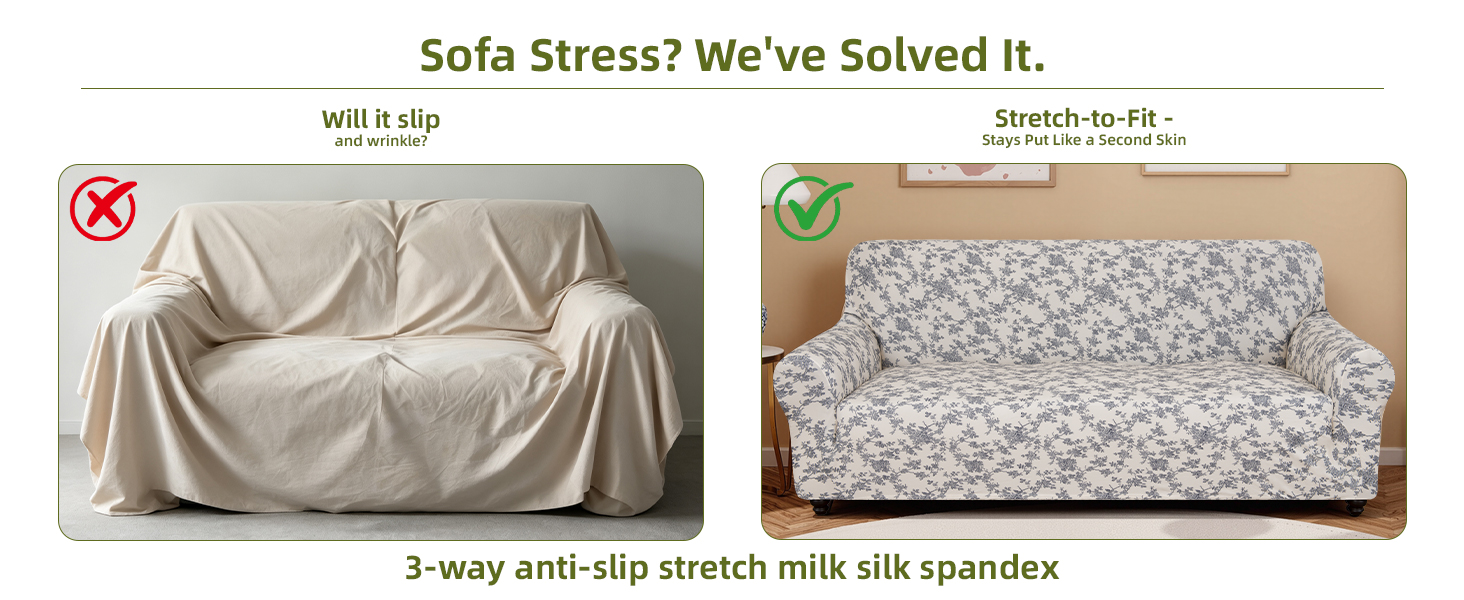 Sofa Stress? We've Solved It.

Will it slip
and wrinkle?

Stretch-to-Fit -
Stays Put Like a Second Skin

3-way anti-slip stretch milk silk spandex